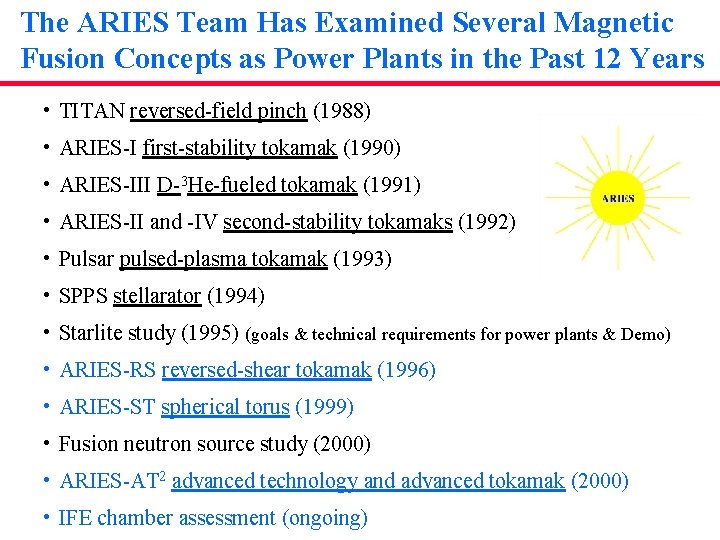 The ARIES Team Has Examined Several Magnetic Fusion Concepts as Power Plants in the Past 12 Years

• TITAN reversed-field pinch (1988)
• ARIES-I first-stability tokamak (1990)
• ARIES-III D-$^3$He-fueled tokamak (1991)
• ARIES-II and -IV second-stability tokamaks (1992)
• Pulsar pulsed-plasma tokamak (1993)
• SPPS stellarator (1994)
• Starlite study (1995) (goals & technical requirements for power plants & Demo)
• ARIES-RS reversed-shear tokamak (1996)
• ARIES-ST spherical torus (1999)
• Fusion neutron source study (2000)
• ARIES-AT$^2$ advanced technology and advanced tokamak (2000)
• IFE chamber assessment (ongoing)

ARIES